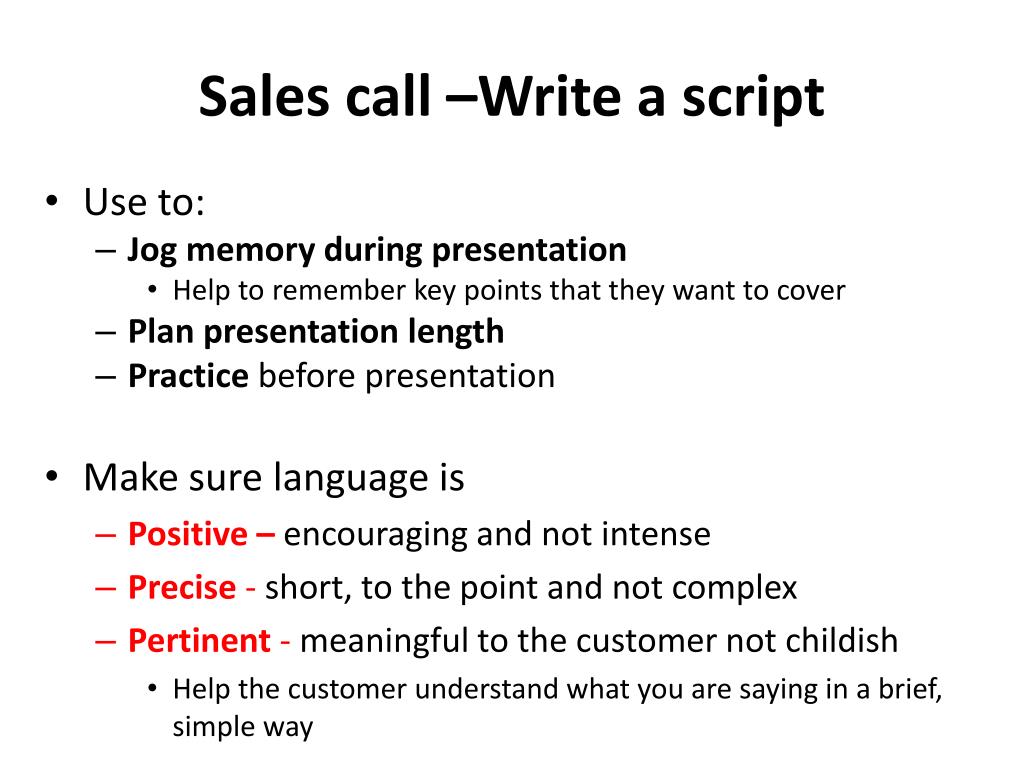 Sales call –Write a script

• Use to:
– Jog memory during presentation
• Help to remember key points that they want to cover
– Plan presentation length
– Practice before presentation

• Make sure language is
– Positive – encouraging and not intense
– Precise - short, to the point and not complex
– Pertinent - meaningful to the customer not childish
• Help the customer understand what you are saying in a brief, simple way